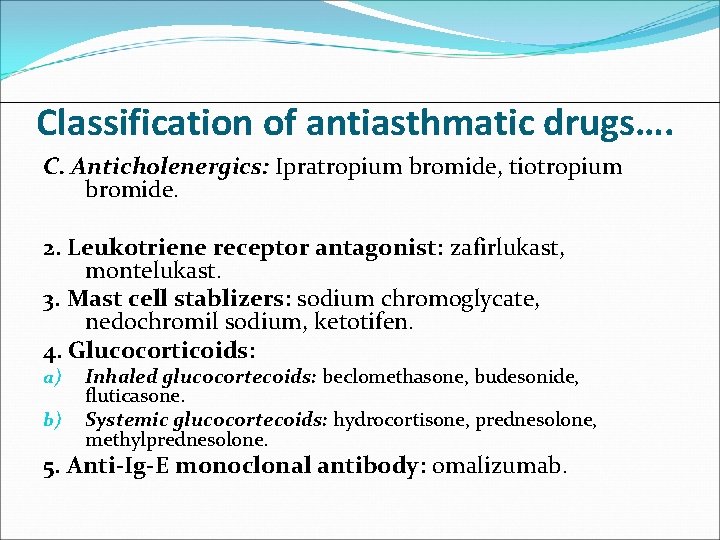 Classification of antiasthmatic drugs….

C. Anticholenergics: Ipratropium bromide, tiotropium bromide.

2. Leukotriene receptor antagonist: zafirlukast, montelukast.

3. Mast cell stablizers: sodium chromoglycate, nedochromil sodium, ketotifen.

4. Glucocorticoids:

a) Inhaled glucocortecoids: beclomethasone, budesonide, fluticasone.

b) Systemic glucocortecoids: hydrocortisone, prednesolone, methylprednesolone.

5. Anti-Ig-E monoclonal antibody: omalizumab.